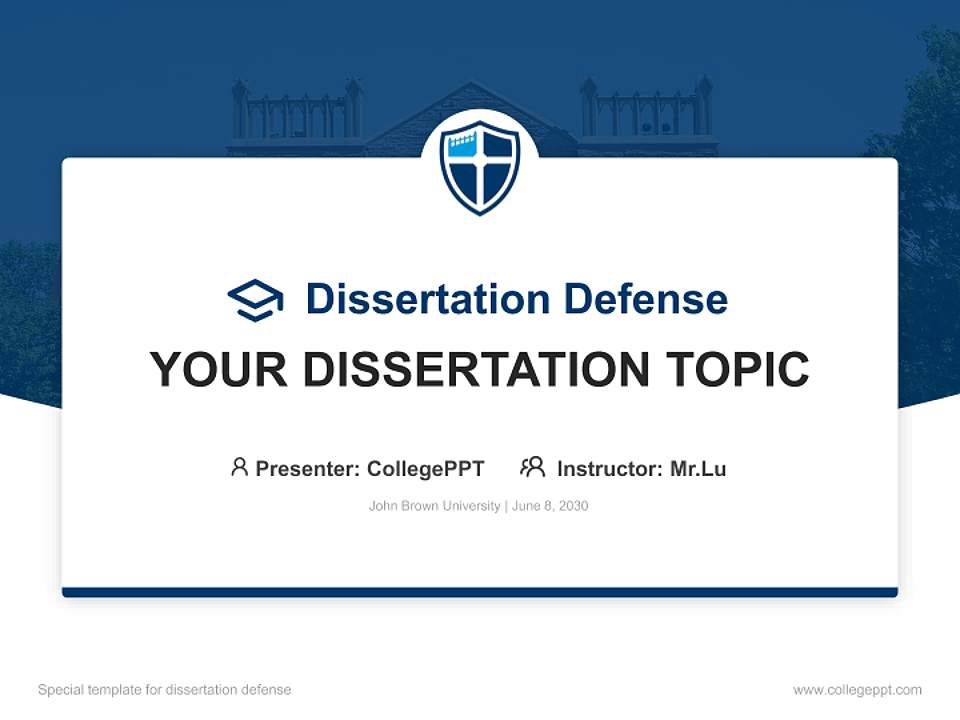 Dissertation Defense

YOUR DISSERTATION TOPIC

Presenter: CollegePPT Instructor: Mr.Lu

John Brown University | June 8, 2030

Special template for dissertation defense

www.collegeppt.com